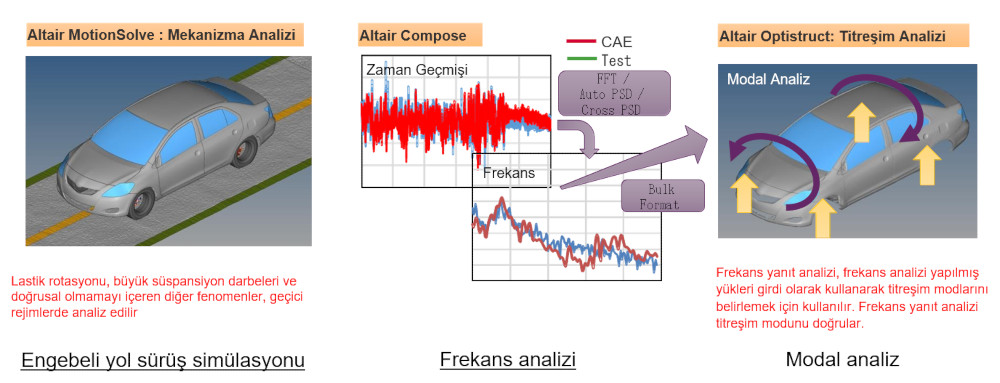 Altair MotionSolve : Mekanizma Analizi

Lastik rotasyonu, büyük süspansiyon darbeleri ve doğrusal olmamayı içeren diğer fenomenler, geçici rejimlerde analiz edilir

Engebeli yol sürüş simülasyonu

Altair Compose

CAE
Test

Zaman Geçmişi

FFT / Auto PSD / Cross PSD

Frekans

Bulk Format

Frekans analizi

Altair Optistruct: Titreşim Analizi

Modal Analiz

Frekans yanıt analizi, frekans analizi yapılmış yükleri girdi olarak kullanarak titreşim modlarını belirlemek için kullanılır. Frekans yanıt analizi titreşim modunu doğrular.

Modal analiz